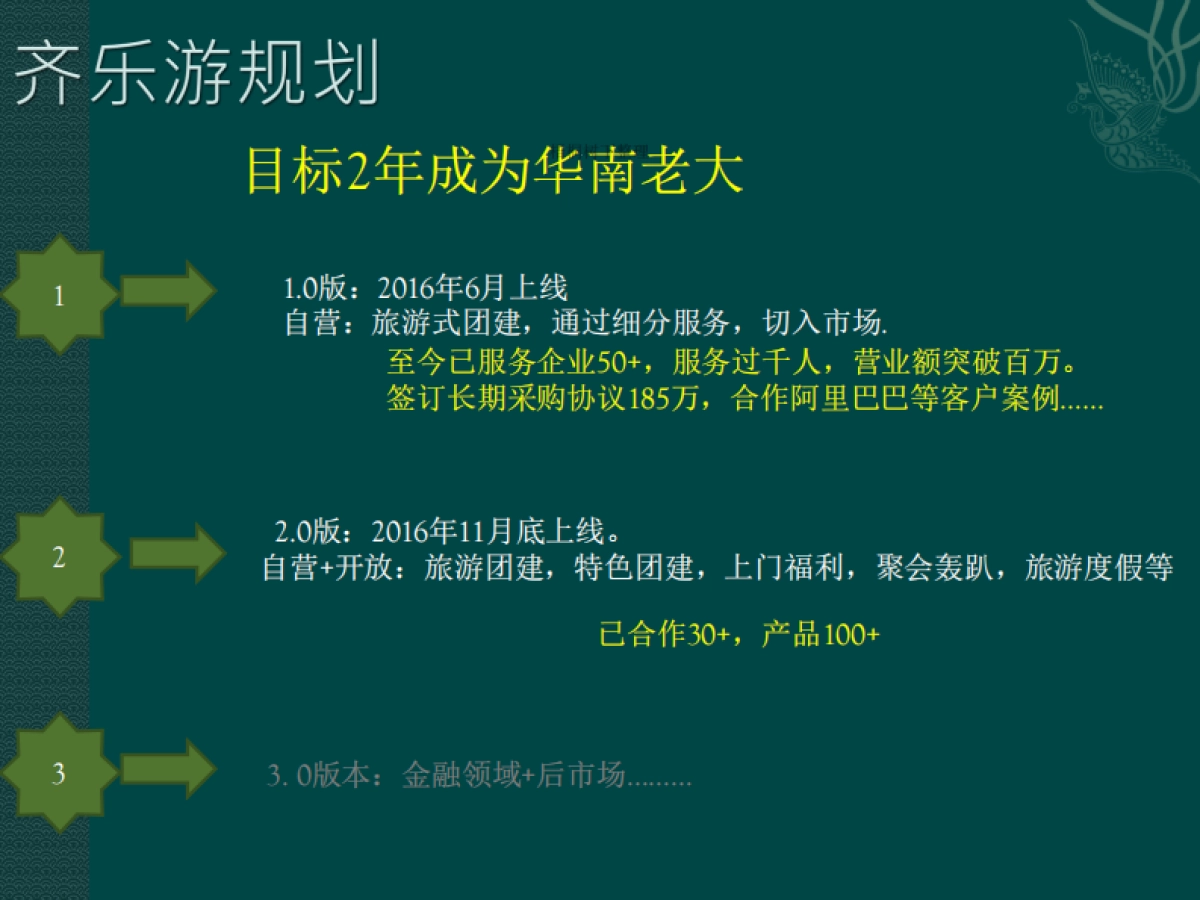 齐乐游规划

目标2年成为华南老大

1

1.0版：2016年6月上线
自营：旅游式团建，通过细分服务，切入市场.
至今已服务企业50+，服务过千人，营业额突破百万。
签订长期采购协议185万，合作阿里巴巴等客户案例......

2

2.0版：2016年11月底上线。
自营+开放：旅游团建，特色团建，上门福利，聚会轰趴，旅游度假等

已合作30+，产品100+

3

3. 0版本：金融领域+后市场.........